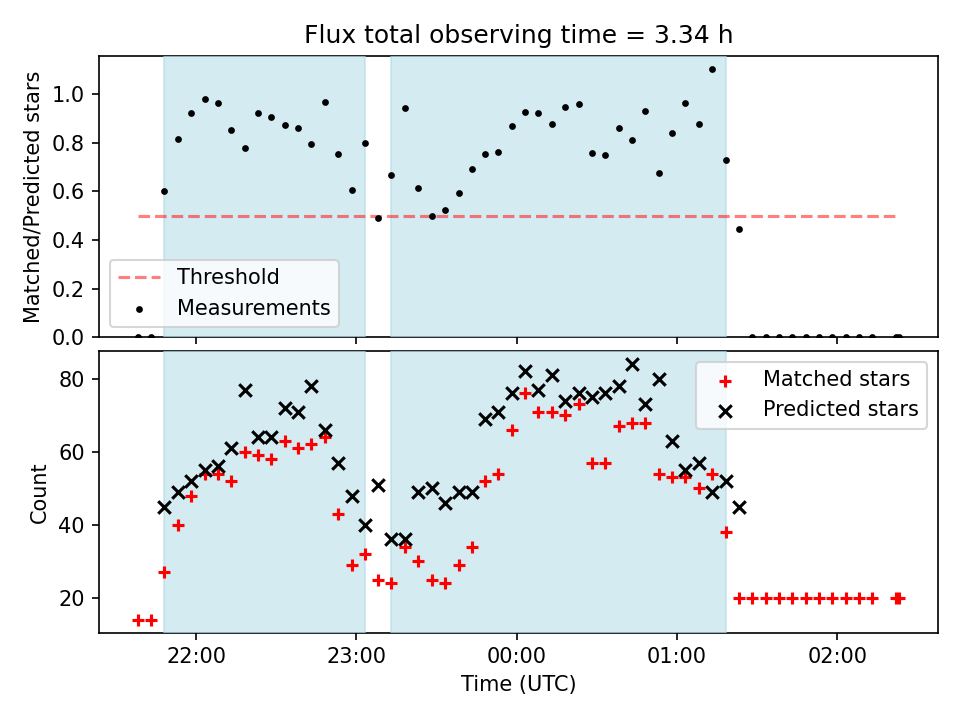 Flux total observing time = 3.34 h

Matched/Predicted stars

1.0
0.8
0.6
0.4
0.2
0.0

Threshold
Measurements

Count

80
60
40
20

Matched stars
Predicted stars

22:00
23:00
00:00
01:00
02:00

Time (UTC)